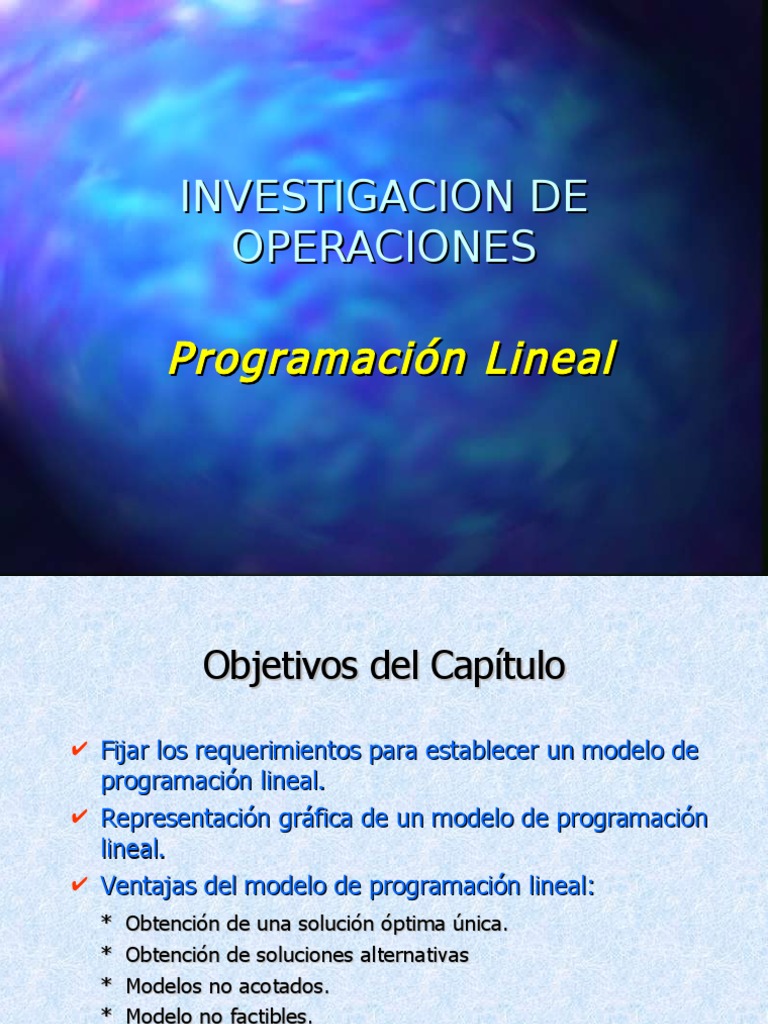 INVESTIGACION DE OPERACIONES

Programación Lineal

Objetivos del Capítulo

✔ Fijar los requerimientos para establecer un modelo de programación lineal.

✔ Representación gráfica de un modelo de programación lineal.

✔ Ventajas del modelo de programación lineal:

* Obtención de una solución óptima única.

* Obtención de soluciones alternativas

* Modelos no acotados.

* Modelo no factibles.